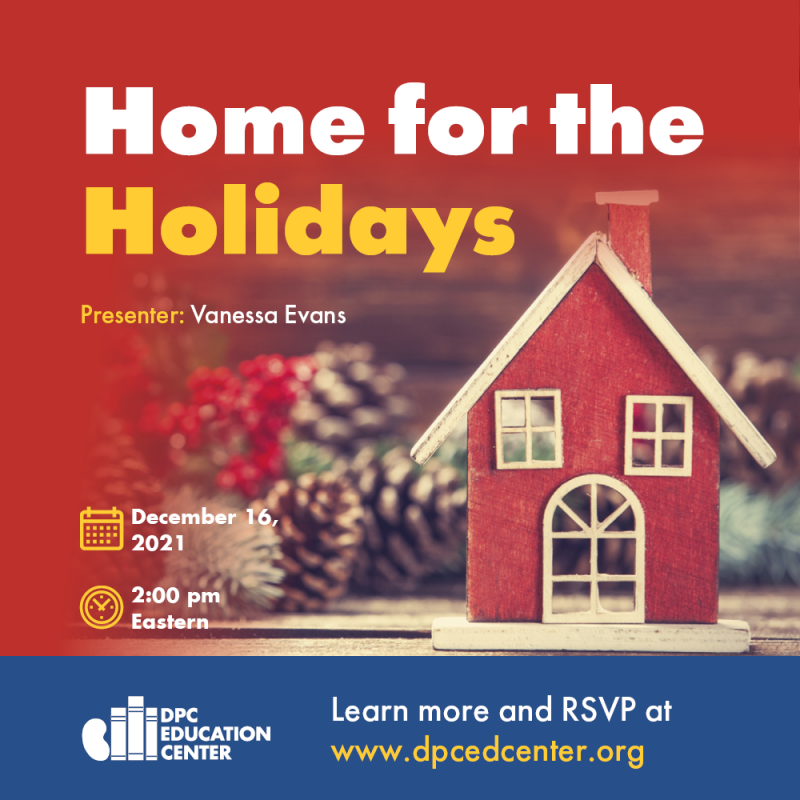 Home for the Holidays

Presenter: Vanessa Evans

December 16, 2021

2:00 pm Eastern

DPC EDUCATION CENTER

Learn more and RSVP at www.dpcedcenter.org